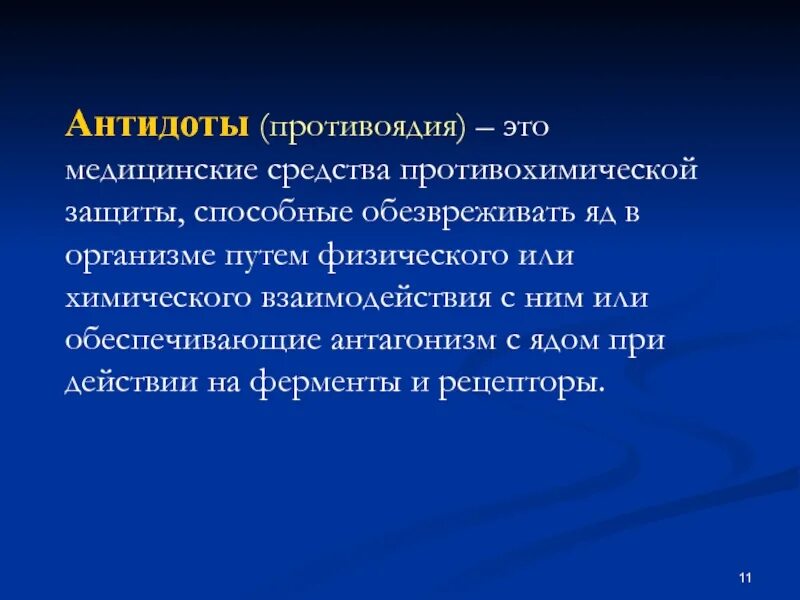 Антидоты (противоядия) – это медицинские средства противохимической защиты, способные обезвреживать яд в организме путем физического или химического взаимодействия с ним или обеспечивающие антагонизм с ядом при действии на ферменты и рецепторы.

11